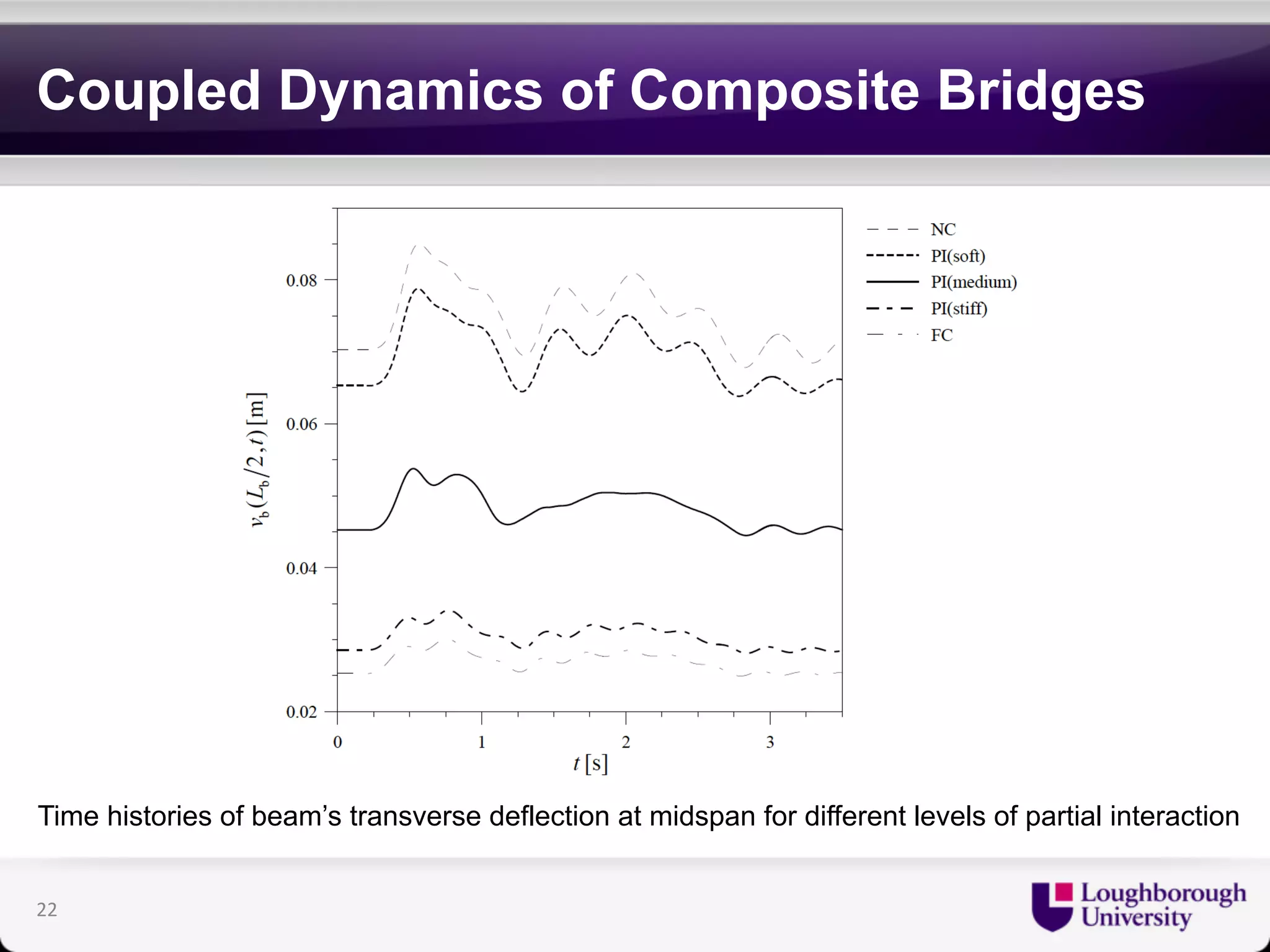 Coupled Dynamics of Composite Bridges

NC
PI(soft)
PI(medium)
PI(stiff)
FC

$v_b(L_b/2,t)$ [m]

0.08
0.06
0.04
0.02

0
1
2
3

$t$ [s]

Time histories of beam’s transverse deflection at midspan for different levels of partial interaction

22

Loughborough University